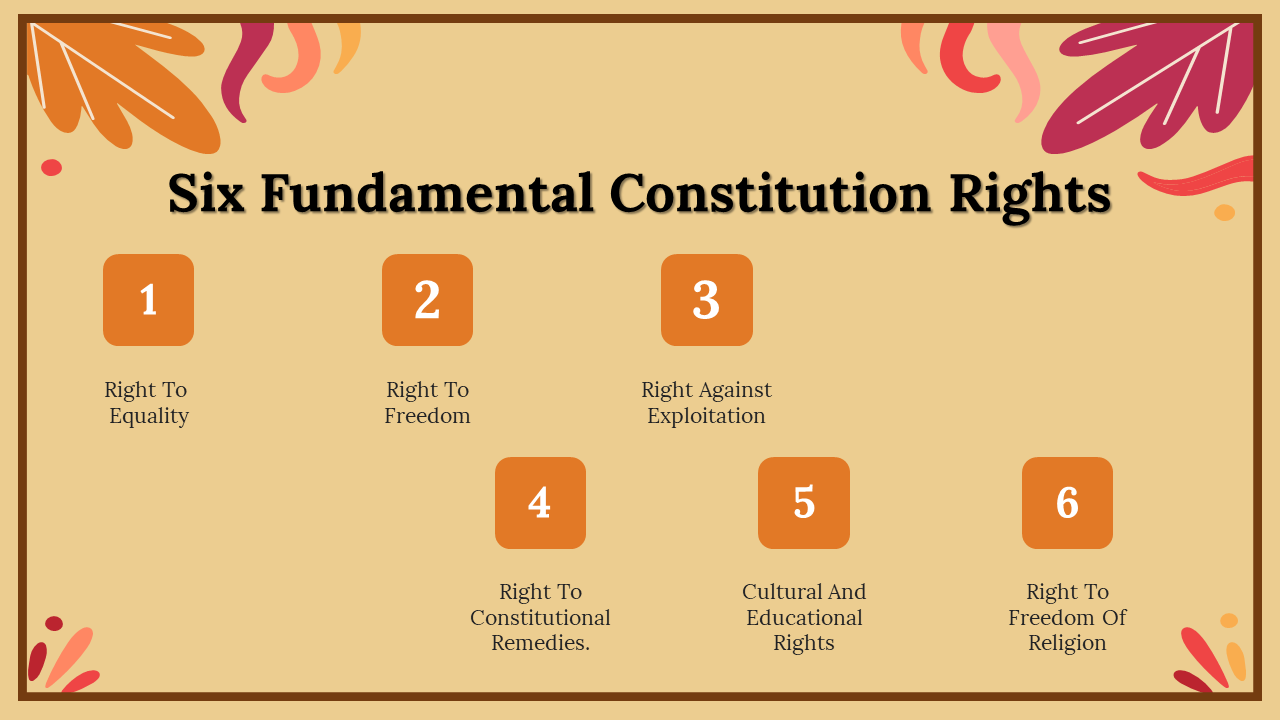 Six Fundamental Constitution Rights

1

Right To Equality

2

Right To Freedom

3

Right Against Exploitation

4

Right To Constitutional Remedies.

5

Cultural And Educational Rights

6

Right To Freedom Of Religion